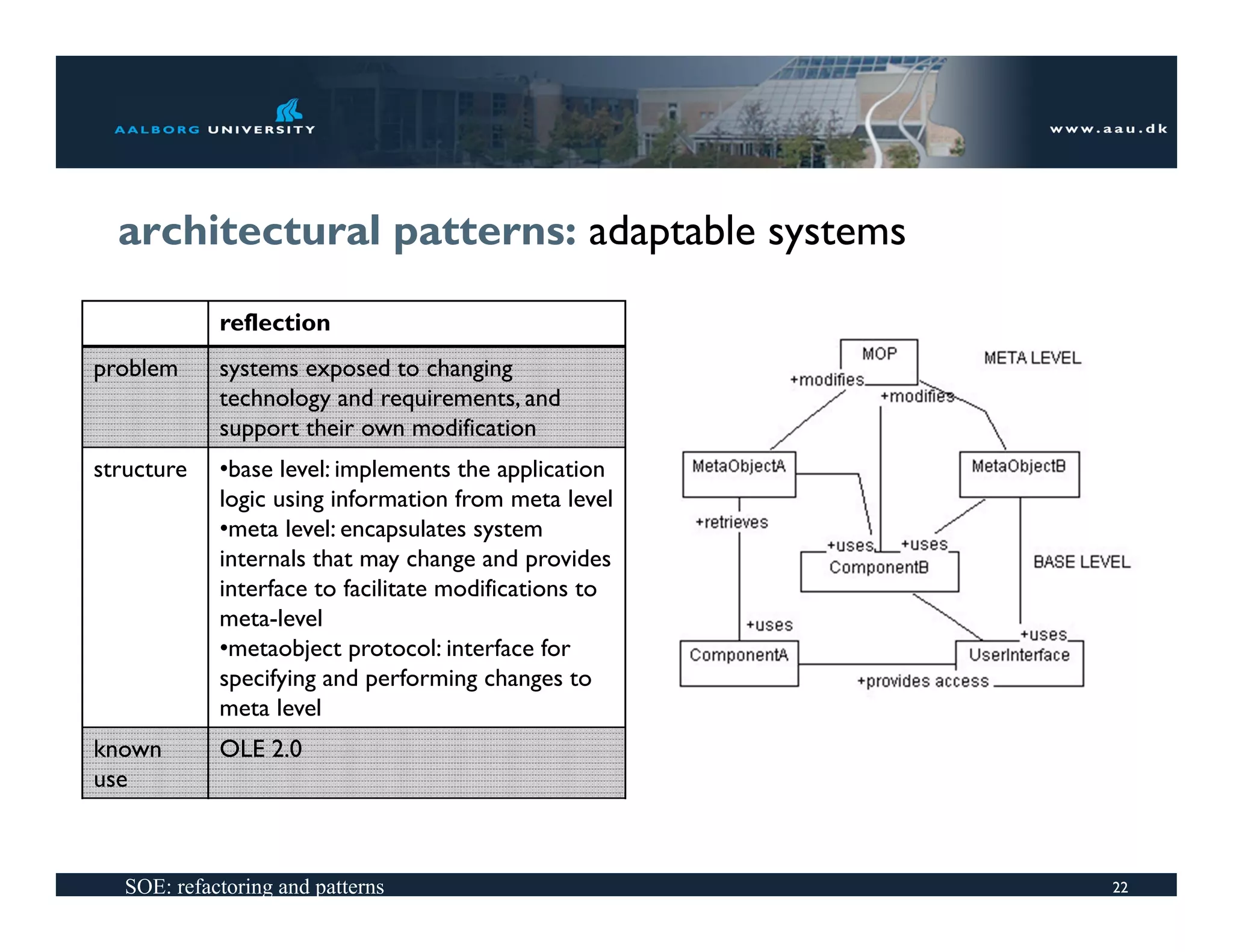 AALBORG UNIVERSITY

www.aau.dk

architectural patterns: adaptable systems

| | reflection |
|---|---|
| problem | systems exposed to changing technology and requirements, and support their own modification |
| structure | •base level: implements the application logic using information from meta level •meta level: encapsulates system internals that may change and provides interface to facilitate modifications to meta-level •metaobject protocol: interface for specifying and performing changes to meta level |
| known use | OLE 2.0 |

MOP

META LEVEL

+modifies

+modifies

MetaObjectA

MetaObjectB

+retrieves

+uses

+uses

ComponentB

BASE LEVEL

+uses

+uses

ComponentA

UserInterface

+provides access

SOE: refactoring and patterns

22